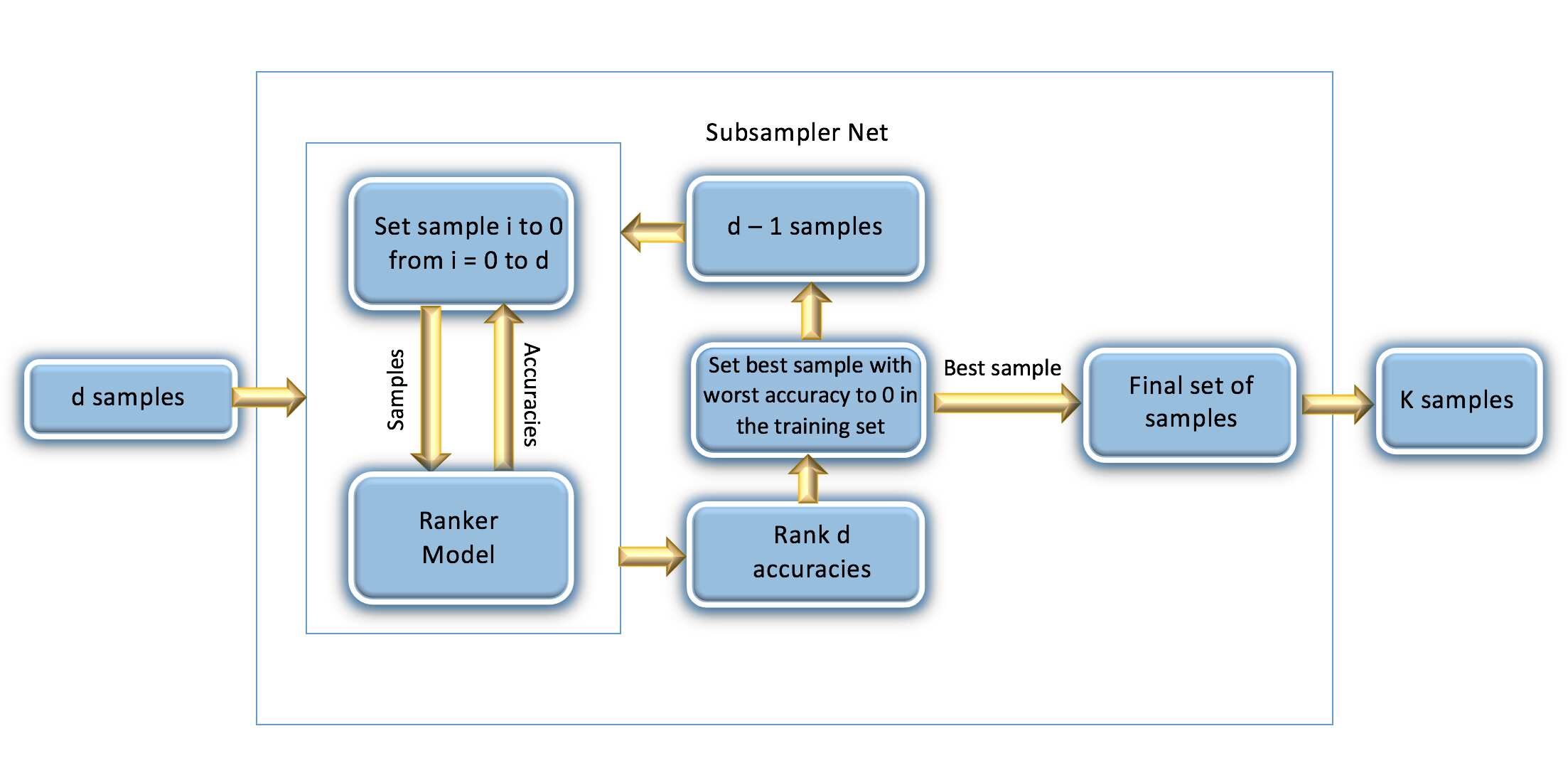 Subsampler Net

d samples

Set sample i to 0 from i = 0 to d

Samples

Accuracies

Ranker Model

d – 1 samples

Set best sample with worst accuracy to 0 in the training set

Rank d accuracies

Best sample

Final set of samples

K samples